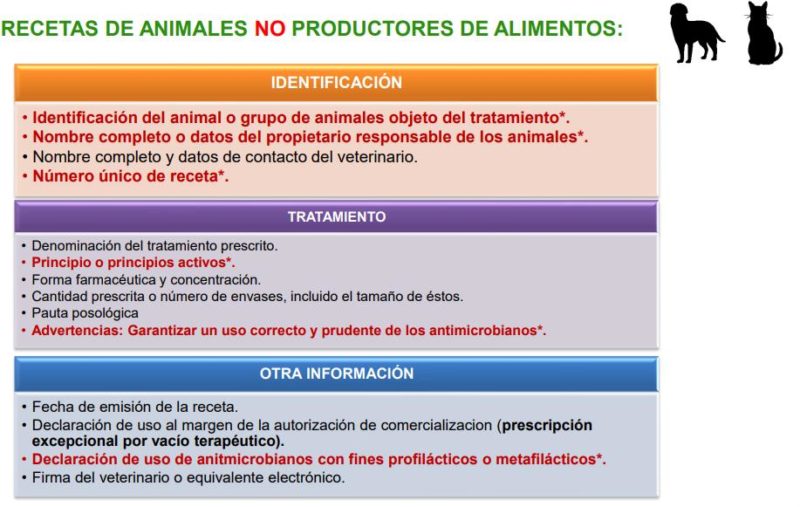 RECETAS DE ANIMALES NO PRODUCTORES DE ALIMENTOS:

IDENTIFICACIÓN

• Identificación del animal o grupo de animales objeto del tratamiento*.
• Nombre completo o datos del propietario responsable de los animales*.
• Nombre completo y datos de contacto del veterinario.
• Número único de receta*.

TRATAMIENTO

• Denominación del tratamiento prescrito.
• Principio o principios activos*.
• Forma farmacéutica y concentración.
• Cantidad prescrita o número de envases, incluido el tamaño de éstos.
• Pauta posológica
• Advertencias: Garantizar un uso correcto y prudente de los antimicrobianos*.

OTRA INFORMACIÓN

• Fecha de emisión de la receta.
• Declaración de uso al margen de la autorización de comercializacion (prescripción excepcional por vacío terapéutico).
• Declaración de uso de anitmicrobianos con fines profilácticos o metafilácticos*.
• Firma del veterinario o equivalente electrónico.